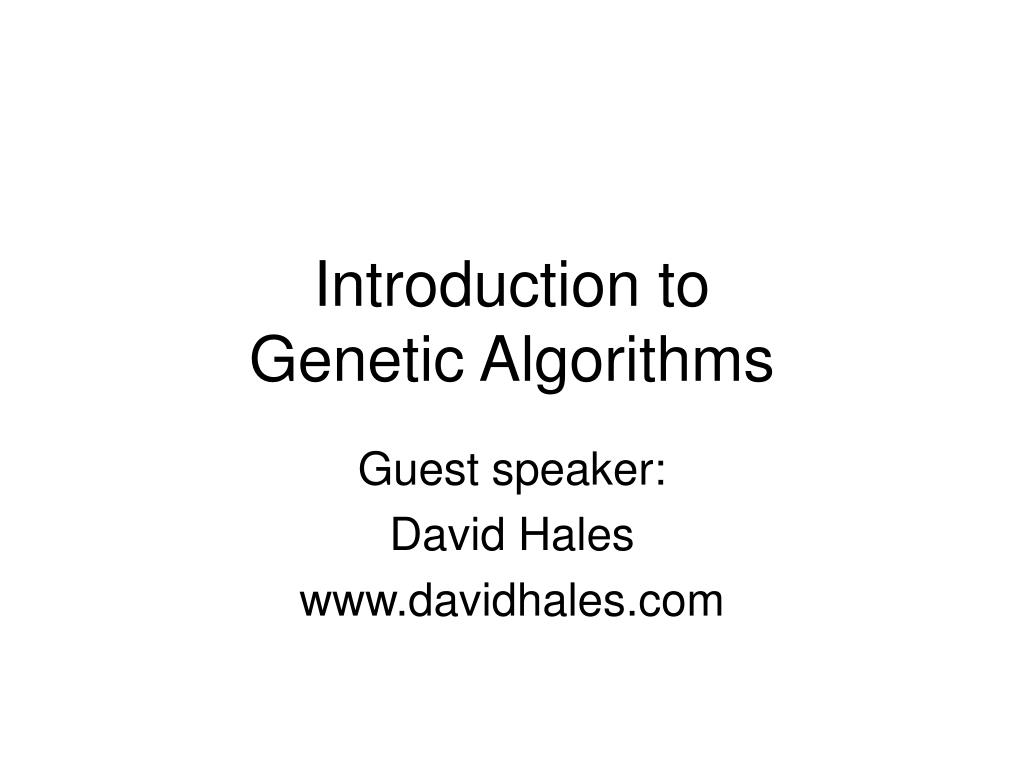 Introduction to
Genetic Algorithms

Guest speaker:
David Hales
www.davidhales.com